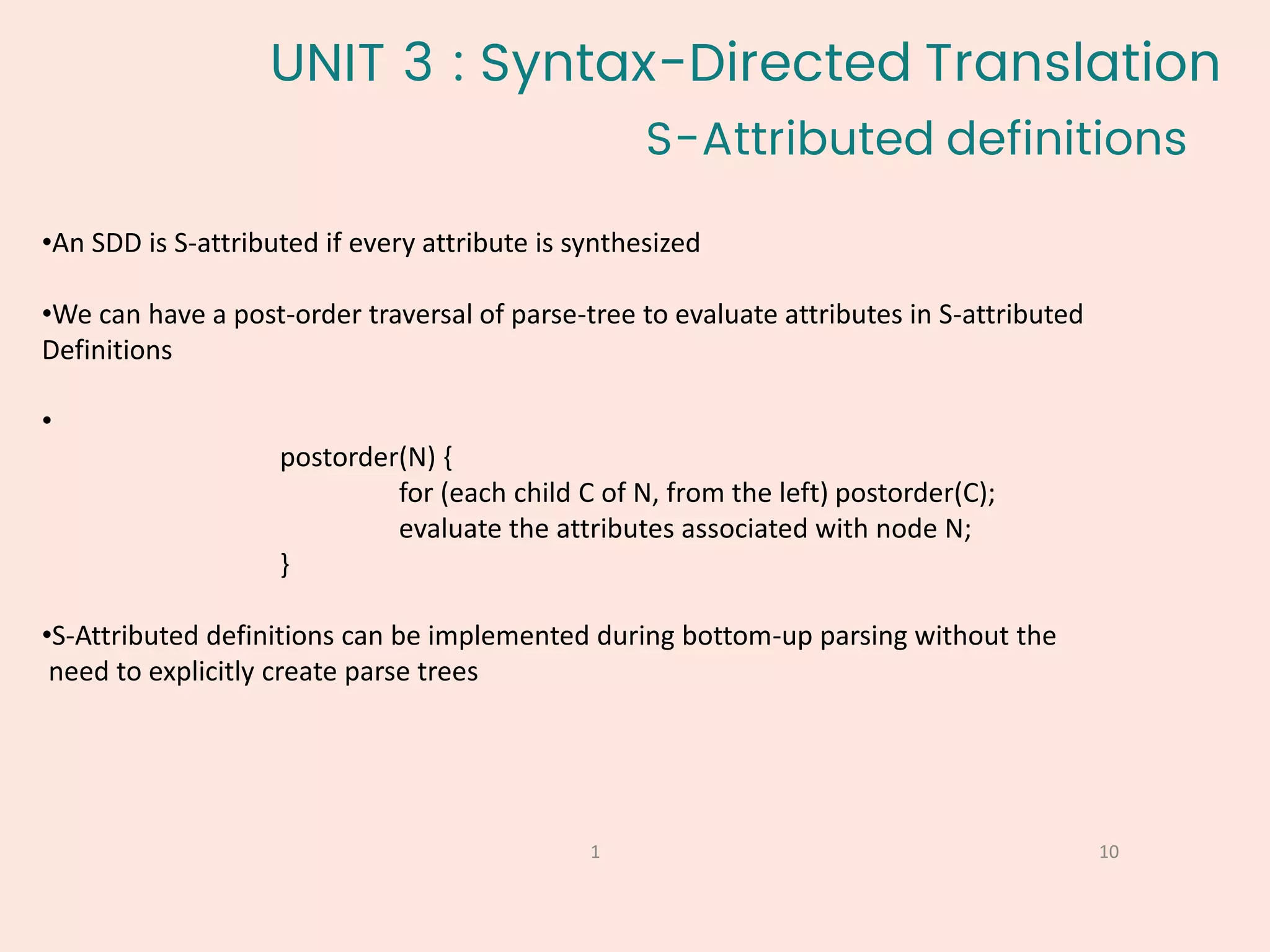 UNIT 3 : Syntax-Directed Translation

S-Attributed definitions

•An SDD is S-attributed if every attribute is synthesized

•We can have a post-order traversal of parse-tree to evaluate attributes in S-attributed Definitions

•

postorder(N) {
for (each child C of N, from the left) postorder(C);
evaluate the attributes associated with node N;
}

•S-Attributed definitions can be implemented during bottom-up parsing without the need to explicitly create parse trees

1

10